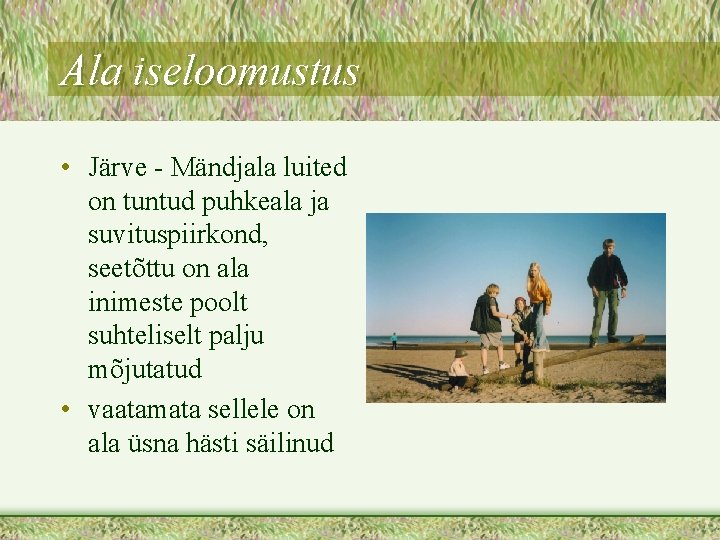 Ala iseloomustus

• Järve - Mändjala luited on tuntud puhkeala ja suvituspiirkond, seetõttu on ala inimeste poolt suhteliselt palju mõjutatud
• vaatamata sellele on ala üsna hästi säilinud